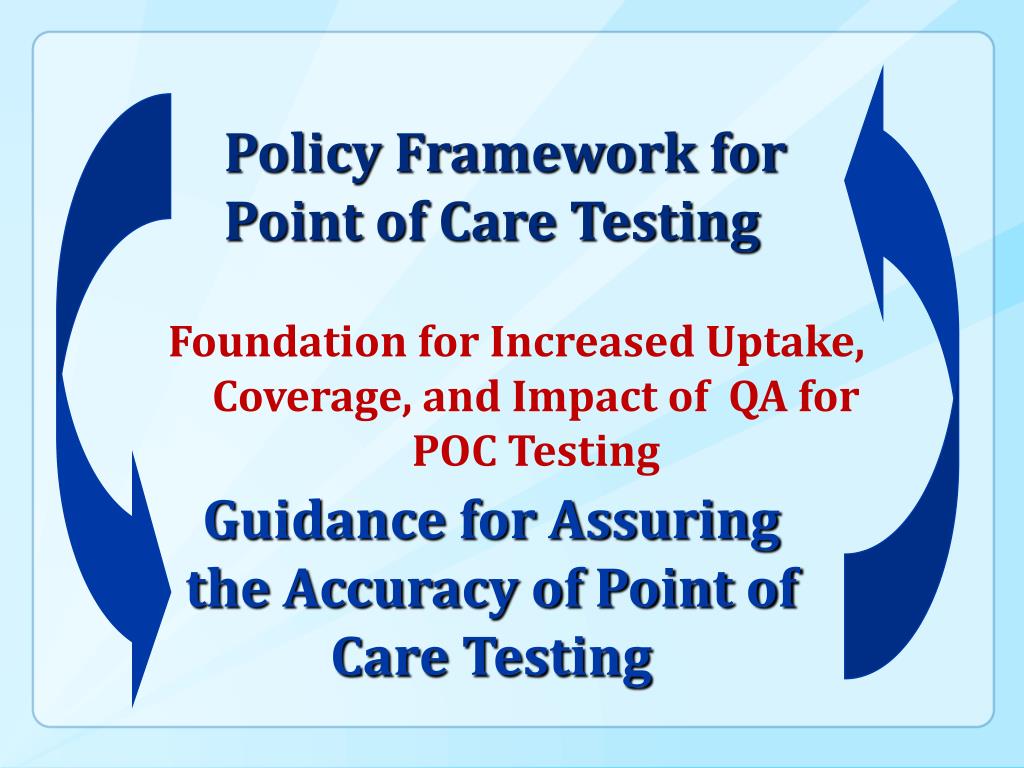 Policy Framework for Point of Care Testing

Foundation for Increased Uptake, Coverage, and Impact of  QA for POC Testing

Guidance for Assuring the Accuracy of Point of Care Testing